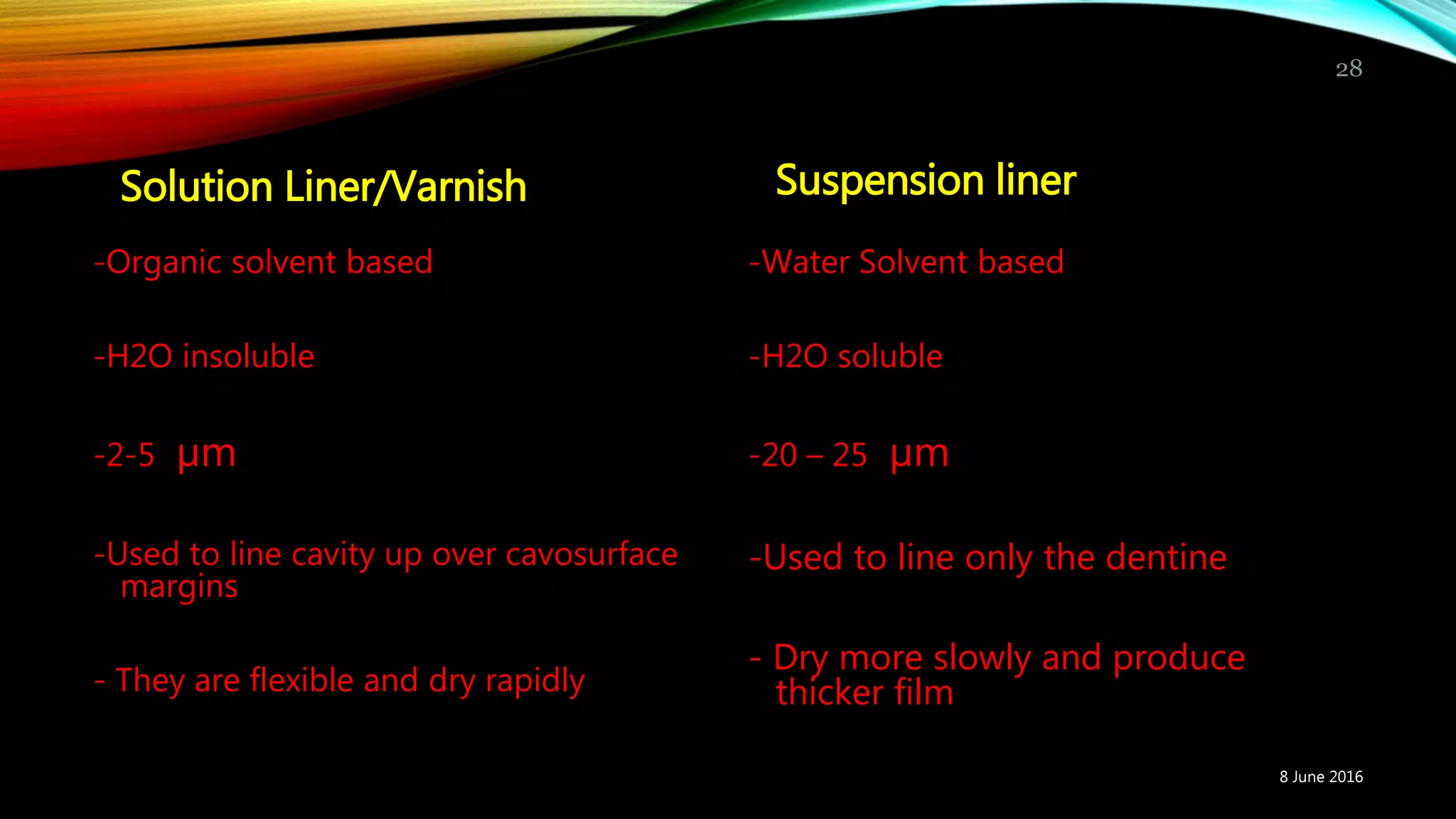 28

Solution Liner/Varnish

-Organic solvent based

-H2O insoluble

-2-5 µm

-Used to line cavity up over cavosurface margins

- They are flexible and dry rapidly

Suspension liner

-Water Solvent based

-H2O soluble

-20 – 25 µm

-Used to line only the dentine

- Dry more slowly and produce thicker film

8 June 2016